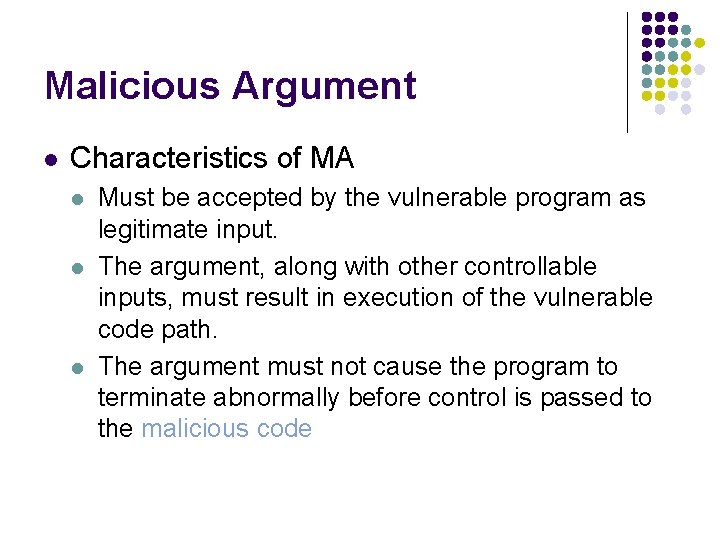 Malicious Argument

- Characteristics of MA
  - Must be accepted by the vulnerable program as legitimate input.
  - The argument, along with other controllable inputs, must result in execution of the vulnerable code path.
  - The argument must not cause the program to terminate abnormally before control is passed to the malicious code